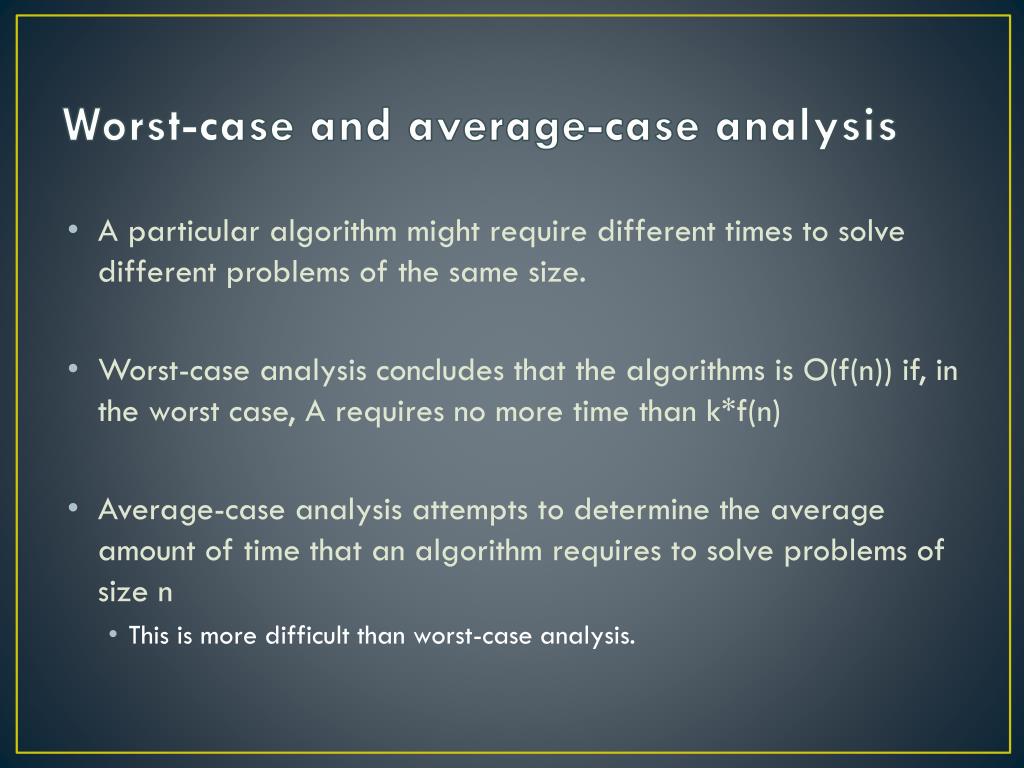 Worst-case and average-case analysis

• A particular algorithm might require different times to solve different problems of the same size.

• Worst-case analysis concludes that the algorithms is O(f(n)) if, in the worst case, A requires no more time than k*f(n)

• Average-case analysis attempts to determine the average amount of time that an algorithm requires to solve problems of size n

• This is more difficult than worst-case analysis.